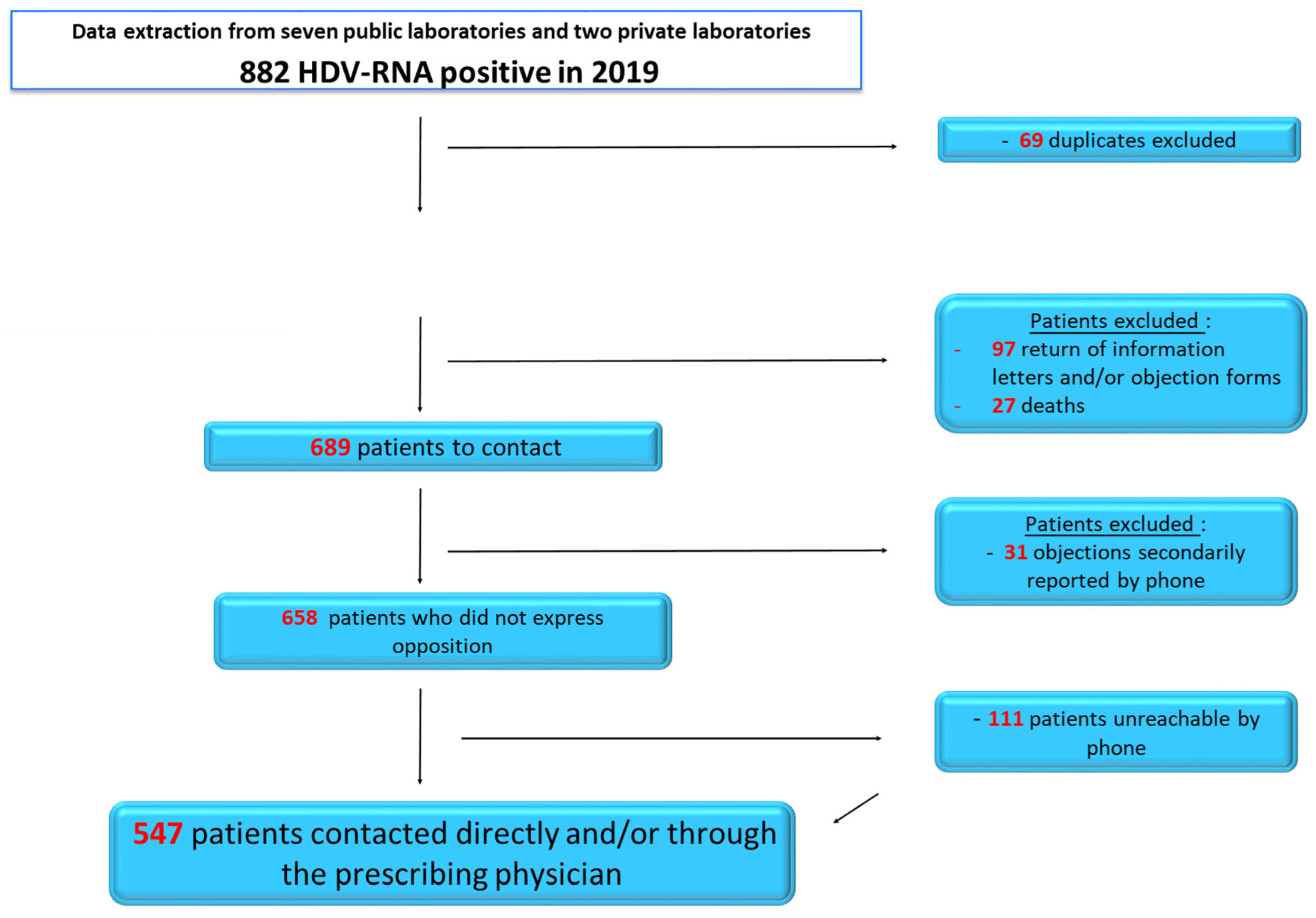 Data extraction from seven public laboratories and two private laboratories

882 HDV-RNA positive in 2019

- 69 duplicates excluded

Patients excluded :
- 97 return of information letters and/or objection forms
- 27 deaths

689 patients to contact

Patients excluded :
- 31 objections secondarily reported by phone

658 patients who did not express opposition

- 111 patients unreachable by phone

547 patients contacted directly and/or through the prescribing physician